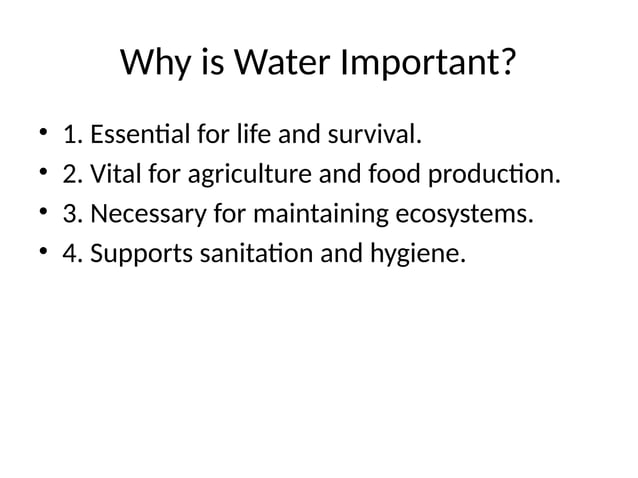 Why is Water Important?

• 1. Essential for life and survival.
• 2. Vital for agriculture and food production.
• 3. Necessary for maintaining ecosystems.
• 4. Supports sanitation and hygiene.